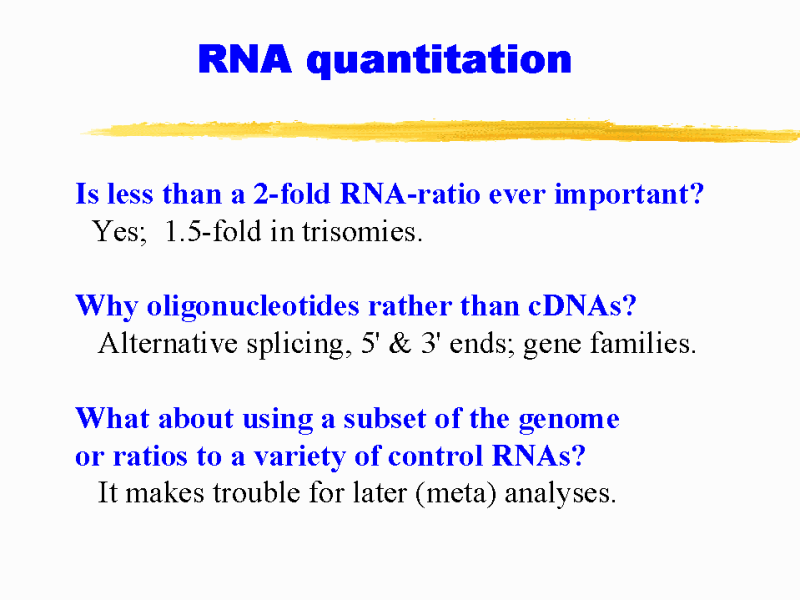 RNA quantitation

Is less than a 2-fold RNA-ratio ever important?
Yes; 1.5-fold in trisomies.

Why oligonucleotides rather than cDNAs?
Alternative splicing, 5' & 3' ends; gene families.

What about using a subset of the genome or ratios to a variety of control RNAs?
It makes trouble for later (meta) analyses.